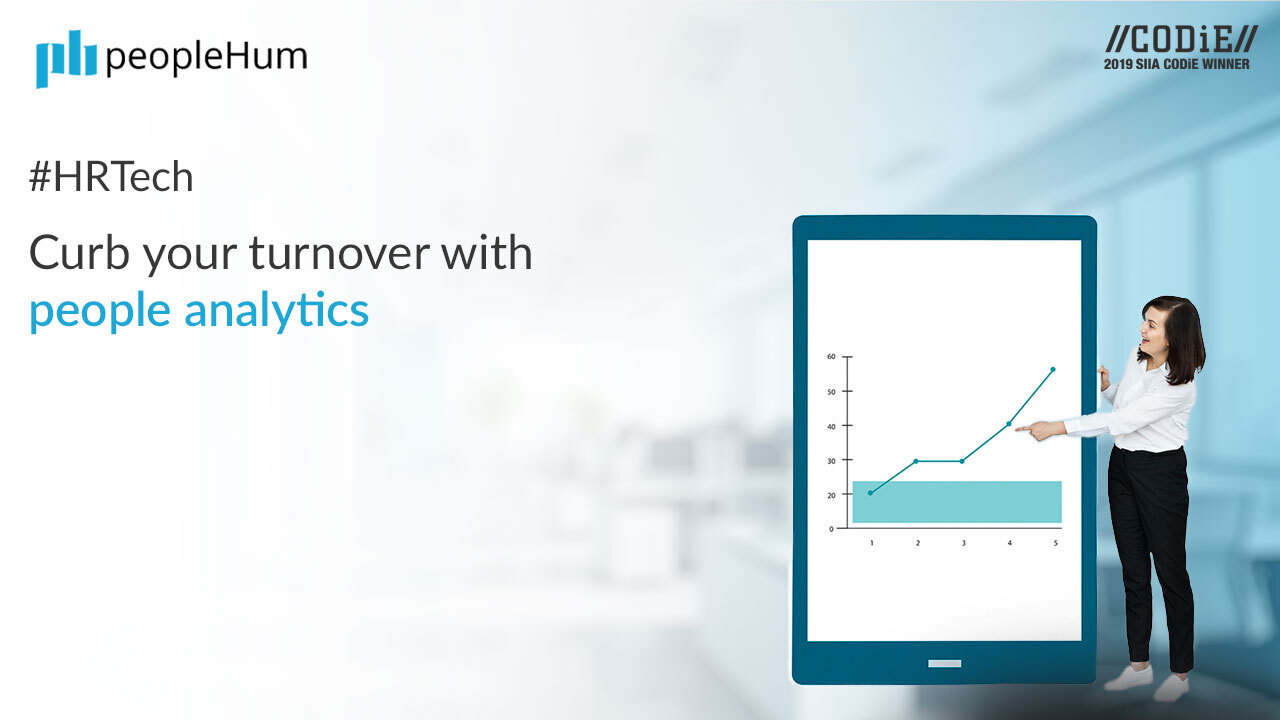 peopleHum

//CODiE//
2019 SIIA CODiE WINNER

#HRTech

Curb your turnover with people analytics

60
50
40
30
20
0
1
2
3
4
5